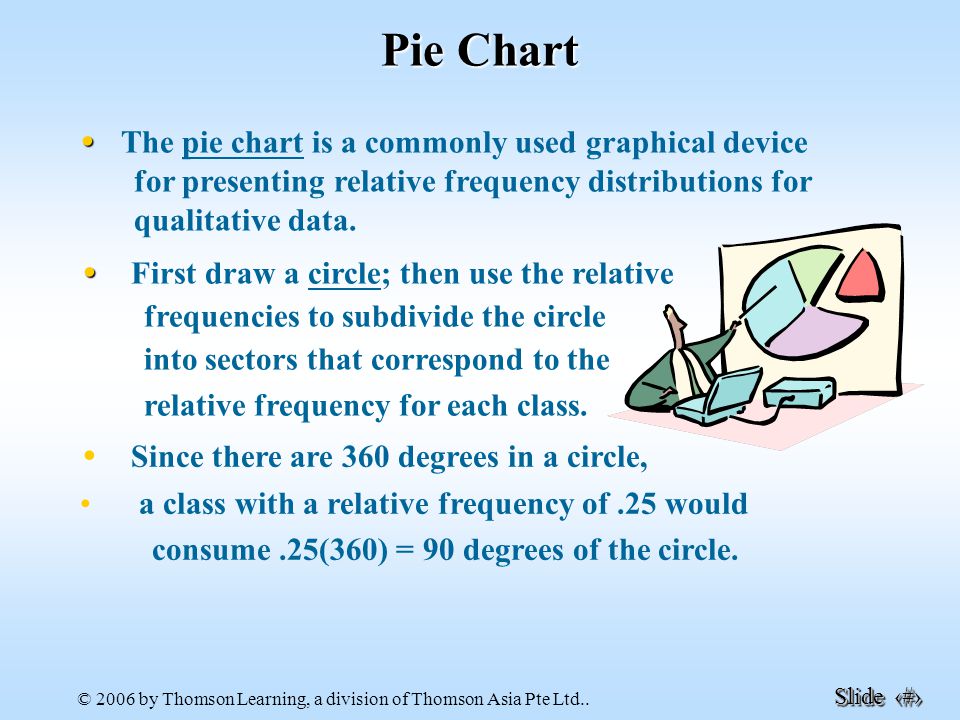 Pie Chart

• The pie chart is a commonly used graphical device for presenting relative frequency distributions for qualitative data.

• First draw a circle; then use the relative frequencies to subdivide the circle into sectors that correspond to the relative frequency for each class.

• Since there are 360 degrees in a circle,

• a class with a relative frequency of .25 would consume .25(360) = 90 degrees of the circle.

© 2006 by Thomson Learning, a division of Thomson Asia Pte Ltd..

Slide ‹#›